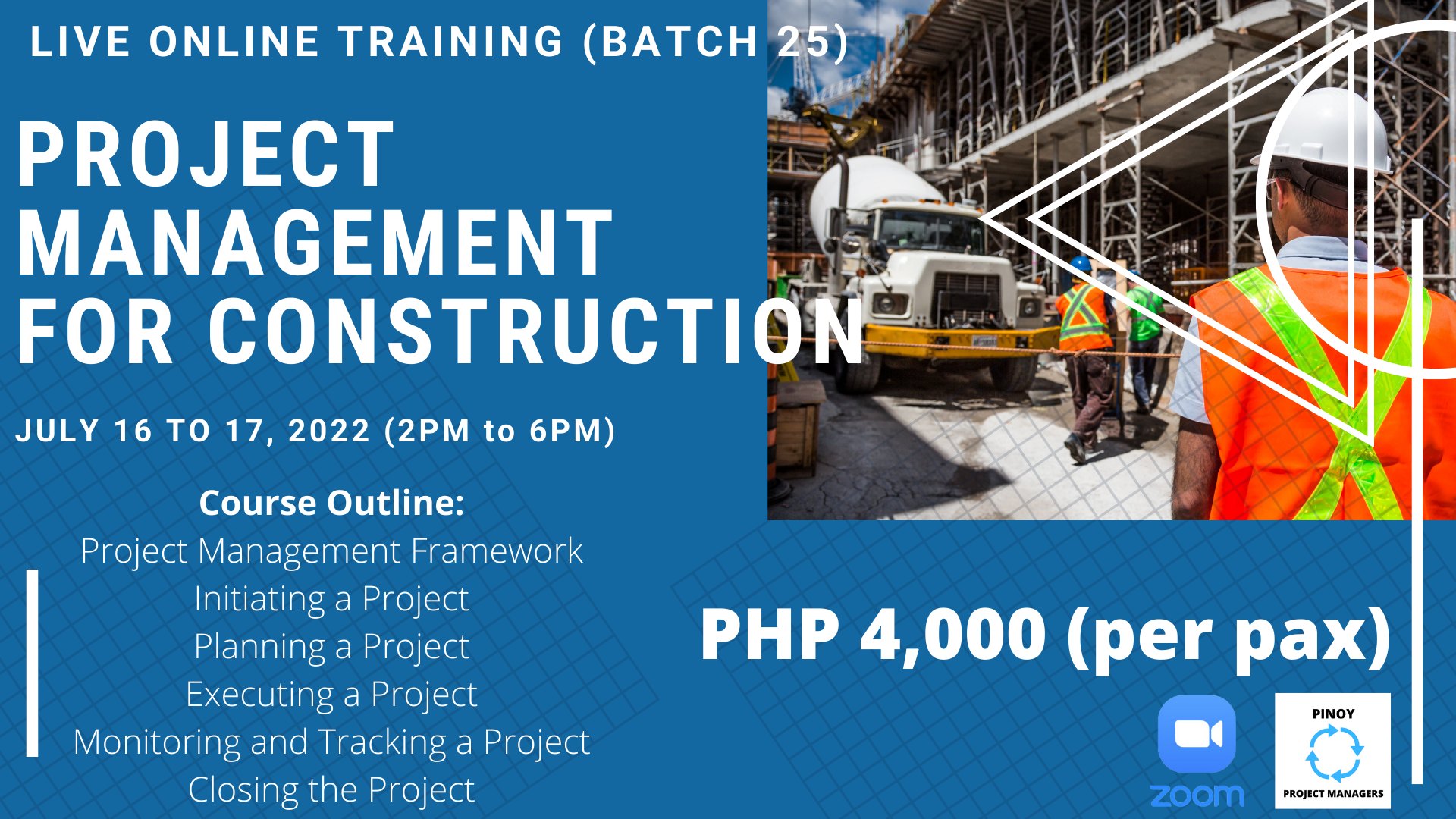 LIVE ONLINE TRAINING (BATCH 25)

PROJECT MANAGEMENT FOR CONSTRUCTION

JULY 16 TO 17, 2022 (2PM to 6PM)

Course Outline:
Project Management Framework
Initiating a Project
Planning a Project
Executing a Project
Monitoring and Tracking a Project
Closing the Project

PHP 4,000 (per pax)

zoom

PINOY
PROJECT MANAGERS